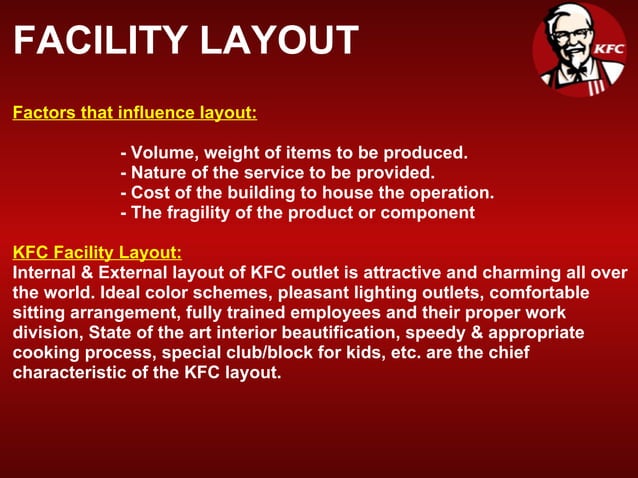 FACILITY LAYOUT

KFC

Factors that influence layout:

- Volume, weight of items to be produced.
- Nature of the service to be provided.
- Cost of the building to house the operation.
- The fragility of the product or component

KFC Facility Layout:
Internal & External layout of KFC outlet is attractive and charming all over the world. Ideal color schemes, pleasant lighting outlets, comfortable sitting arrangement, fully trained employees and their proper work division, State of the art interior beautification, speedy & appropriate cooking process, special club/block for kids, etc. are the chief characteristic of the KFC layout.